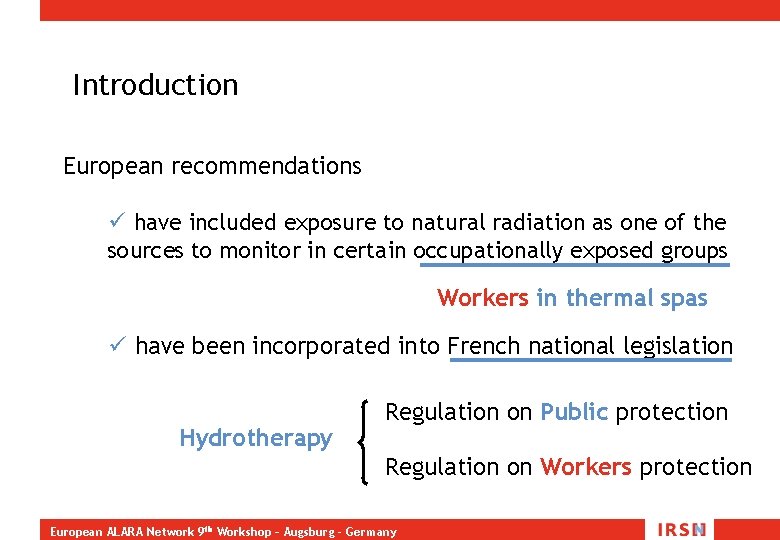 Introduction

European recommendations

✓ have included exposure to natural radiation as one of the sources to monitor in certain occupationally exposed groups

Workers in thermal spas

✓ have been incorporated into French national legislation

Hydrotherapy

Regulation on Public protection

Regulation on Workers protection

European ALARA Network 9th Workshop – Augsburg – Germany

IRSN